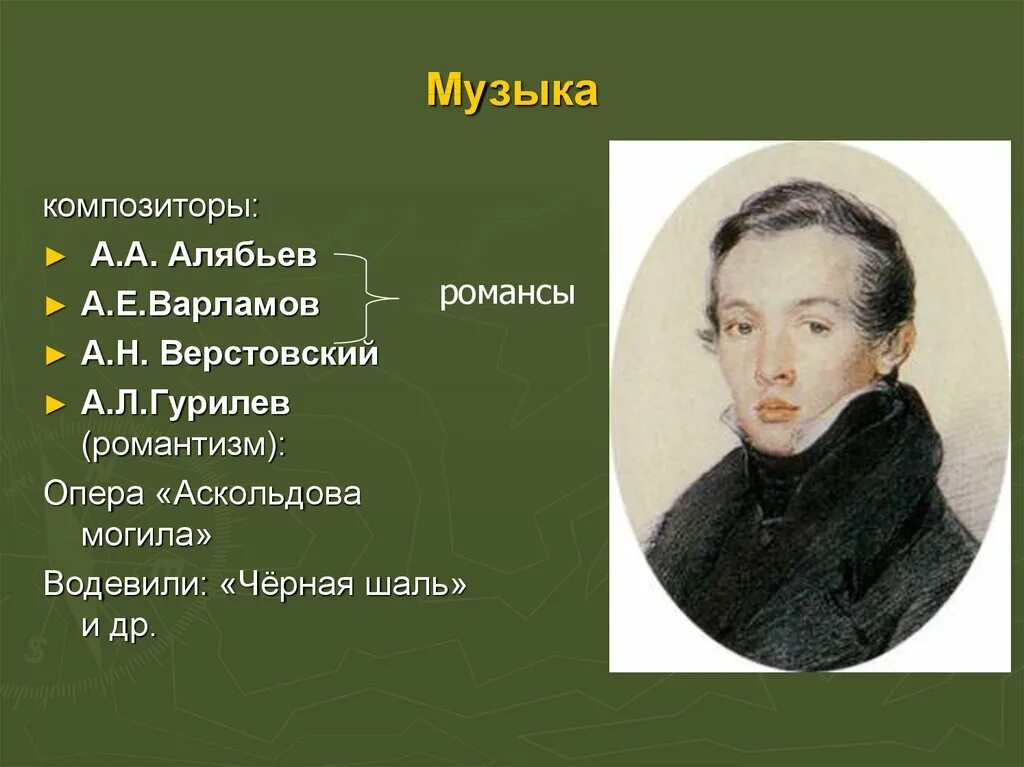 Музыка

композиторы:

► А.А. Алябьев
► А.Е.Варламов
► А.Н. Верстовский
► А.Л.Гурилев (романтизм):

романсы

Опера «Аскольдова могила»

Водевили: «Чёрная шаль» и др.